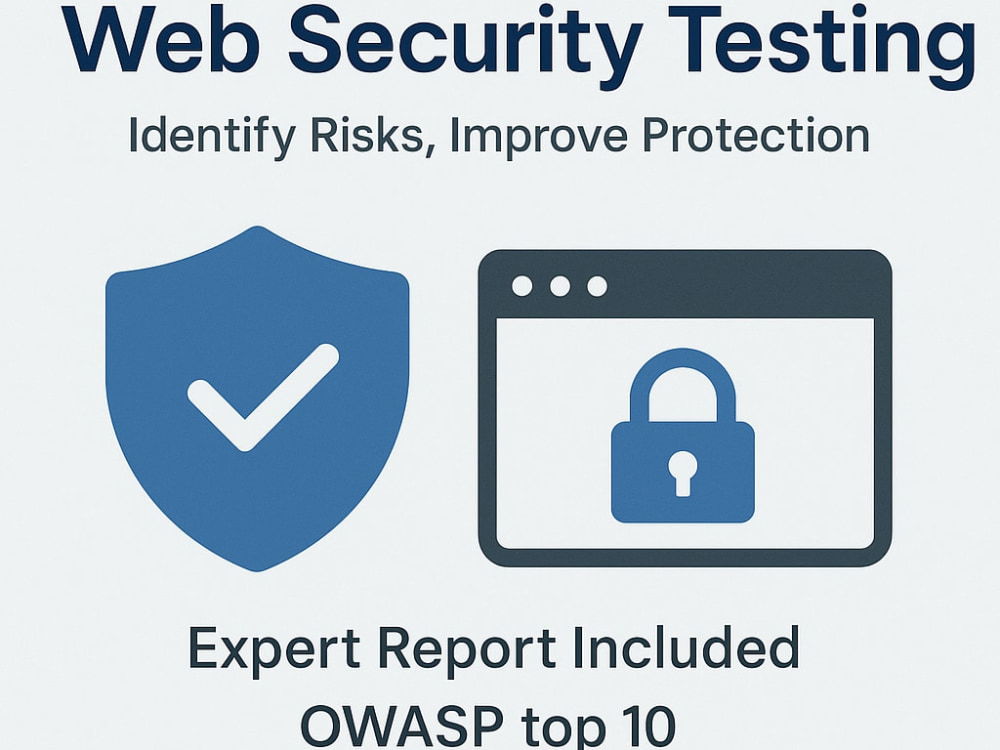 Web Security Testing

Identify Risks, Improve Protection

Expert Report Included
OWASP top 10